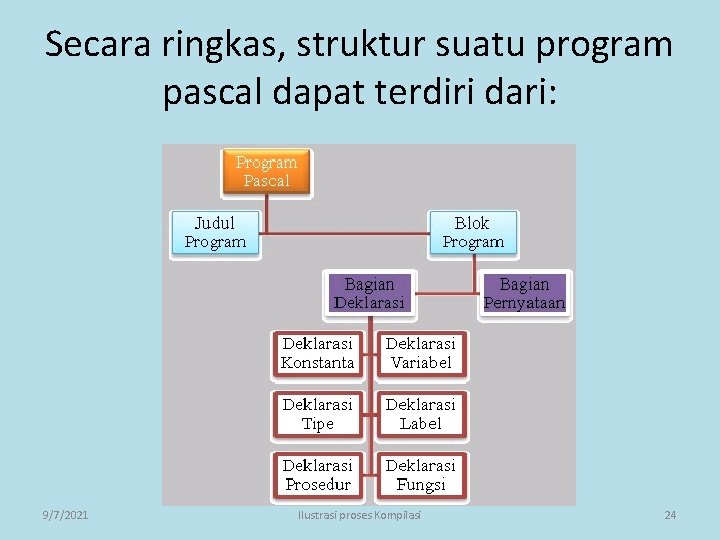 Secara ringkas, struktur suatu program pascal dapat terdiri dari:

Program Pascal

Judul Program

Blok Program

Bagian Deklarasi

Bagian Pernyataan

Deklarasi Konstanta

Deklarasi Variabel

Deklarasi Tipe

Deklarasi Label

Deklarasi Prosedur

Deklarasi Fungsi

9/7/2021

Ilustrasi proses Kompilasi

24